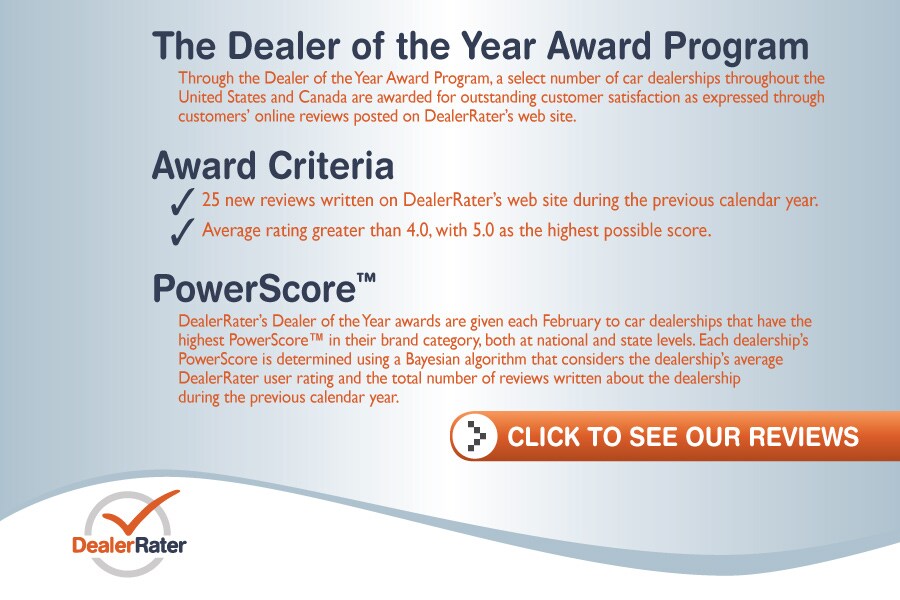 The Dealer of the Year Award Program

Through the Dealer of the Year Award Program, a select number of car dealerships throughout the United States and Canada are awarded for outstanding customer satisfaction as expressed through customers' online reviews posted on DealerRater's web site.

Award Criteria

✓ 25 new reviews written on DealerRater's web site during the previous calendar year.

✓ Average rating greater than 4.0, with 5.0 as the highest possible score.

PowerScore™

DealerRater's Dealer of the Year awards are given each February to car dealerships that have the highest PowerScore™ in their brand category, both at national and state levels. Each dealership's PowerScore is determined using a Bayesian algorithm that considers the dealership's average DealerRater user rating and the total number of reviews written about the dealership during the previous calendar year.

CLICK TO SEE OUR REVIEWS

DealerRater